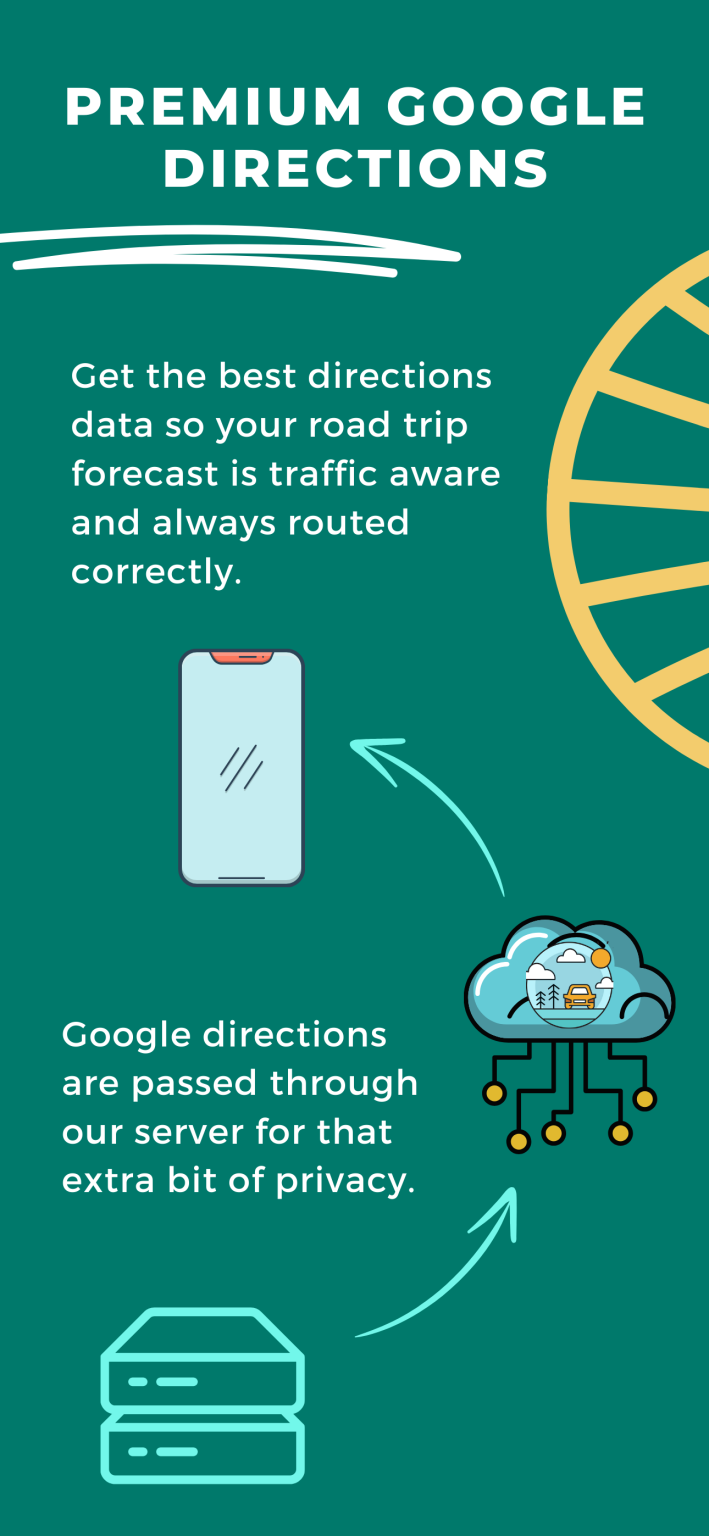 PREMIUM GOOGLE DIRECTIONS

Get the best directions data so your road trip forecast is traffic aware and always routed correctly.

Google directions are passed through our server for that extra bit of privacy.